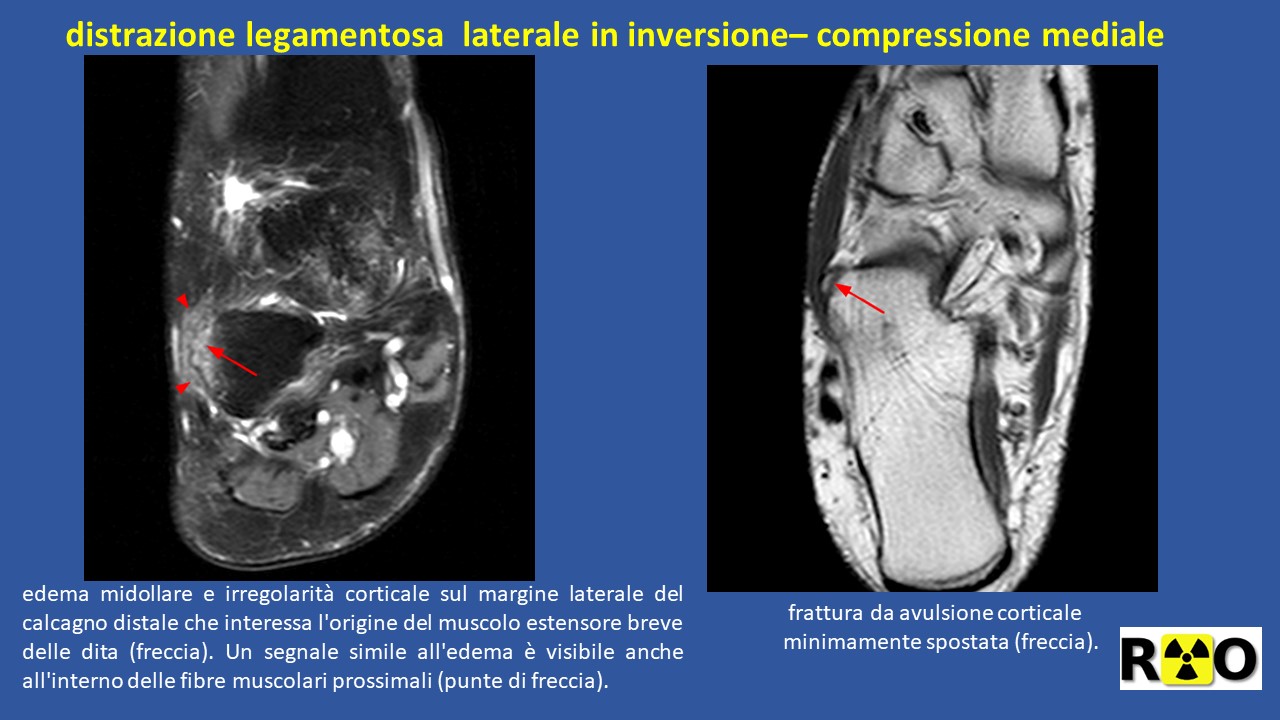 distrazione legamentosa laterale in inversione– compressione mediale

edema midollare e irregolarità corticale sul margine laterale del calcagno distale che interessa l'origine del muscolo estensore breve delle dita (freccia). Un segnale simile all'edema è visibile anche all'interno delle fibre muscolari prossimali (punte di freccia).

frattura da avulsione corticale minimamente spostata (freccia).

RO